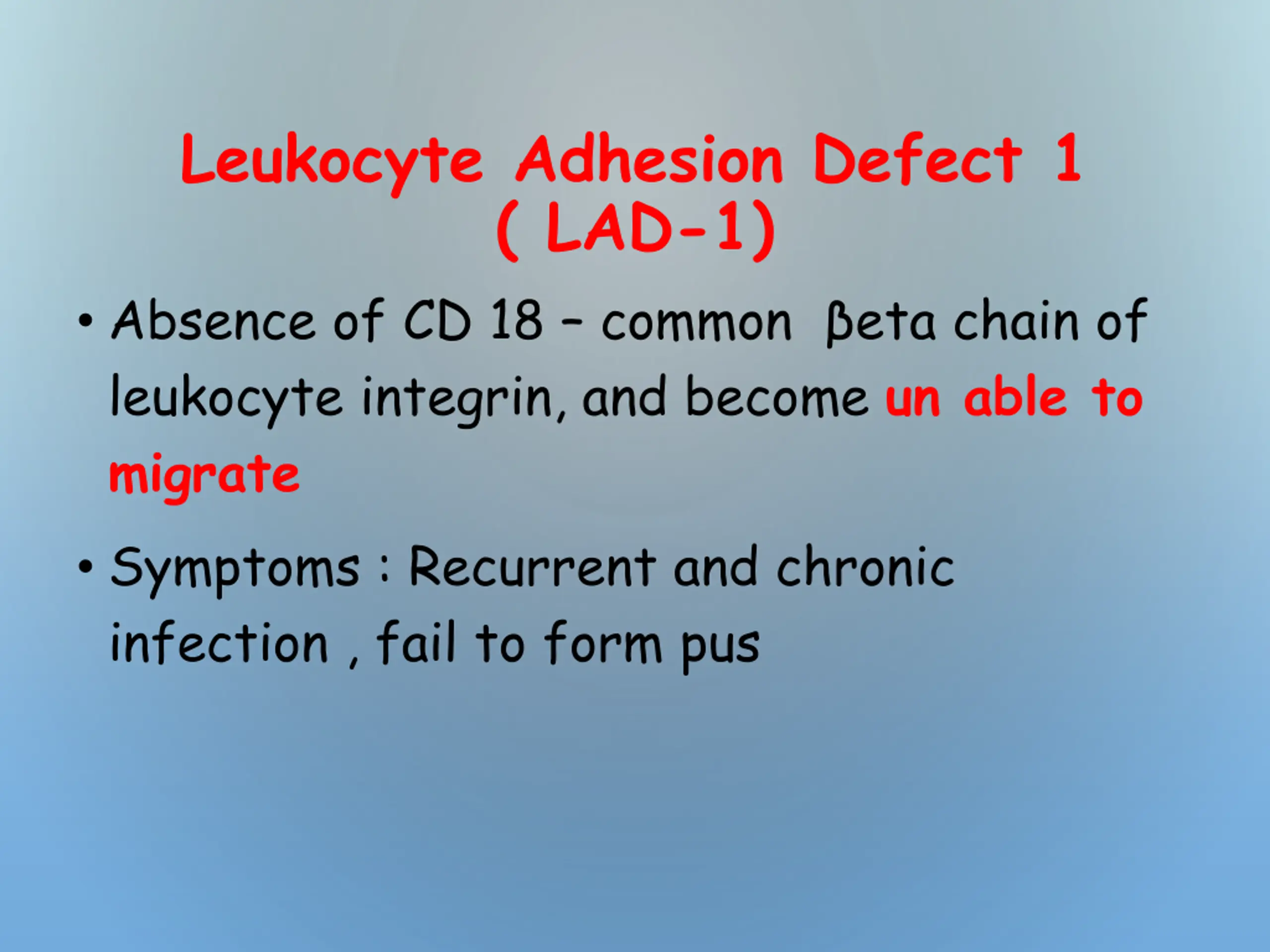 Leukocyte Adhesion Defect 1
( LAD-1)

• Absence of CD 18 – common βeta chain of leukocyte integrin, and become un able to migrate

• Symptoms : Recurrent and chronic infection , fail to form pus